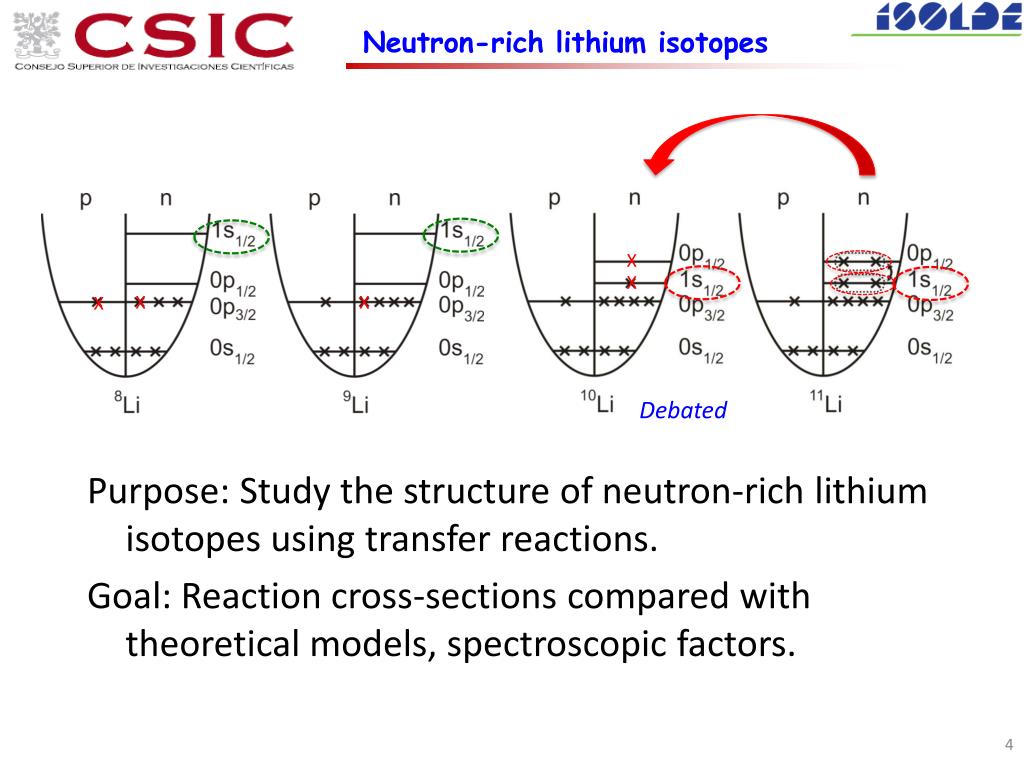 CSIC
CONSEJO SUPERIOR DE INVESTIGACIONES CIENTÍFICAS

Neutron-rich lithium isotopes

ISOLDE

p n
$1s_{1/2}$
$0p_{1/2}$
$0p_{3/2}$
$0s_{1/2}$
$^{8}Li$

p n
$1s_{1/2}$
$0p_{1/2}$
$0p_{3/2}$
$0s_{1/2}$
$^{9}Li$

p n
$0p_{1/2}$
$1s_{1/2}$
$0p_{3/2}$
$0s_{1/2}$
$^{10}Li$
Debated

p n
$0p_{1/2}$
$1s_{1/2}$
$0p_{3/2}$
$0s_{1/2}$
$^{11}Li$

Purpose: Study the structure of neutron-rich lithium isotopes using transfer reactions.

Goal: Reaction cross-sections compared with theoretical models, spectroscopic factors.

4